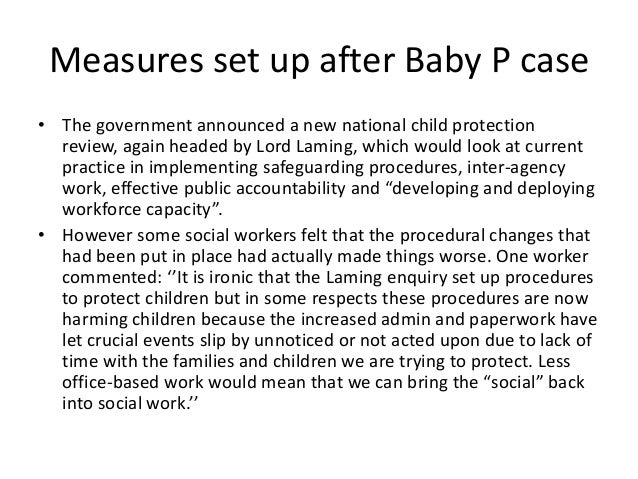 Measures set up after Baby P case

• The government announced a new national child protection review, again headed by Lord Laming, which would look at current practice in implementing safeguarding procedures, inter-agency work, effective public accountability and “developing and deploying workforce capacity”.

• However some social workers felt that the procedural changes that had been put in place had actually made things worse. One worker commented: ‘’It is ironic that the Laming enquiry set up procedures to protect children but in some respects these procedures are now harming children because the increased admin and paperwork have let crucial events slip by unnoticed or not acted upon due to lack of time with the families and children we are trying to protect. Less office-based work would mean that we can bring the “social” back into social work.’’